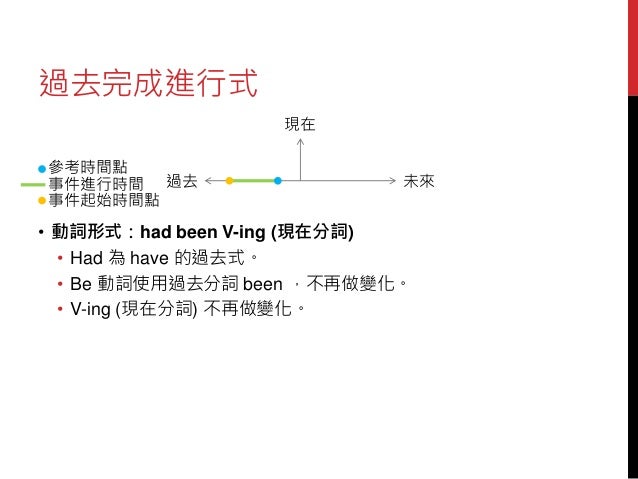 過去完成進行式

現在

參考時間點
事件進行時間
事件起始時間點

過去

未來

• 動詞形式：had been V-ing (現在分詞)
• Had 為 have 的過去式。
• Be 動詞使用過去分詞 been ，不再做變化。
• V-ing (現在分詞) 不再做變化。